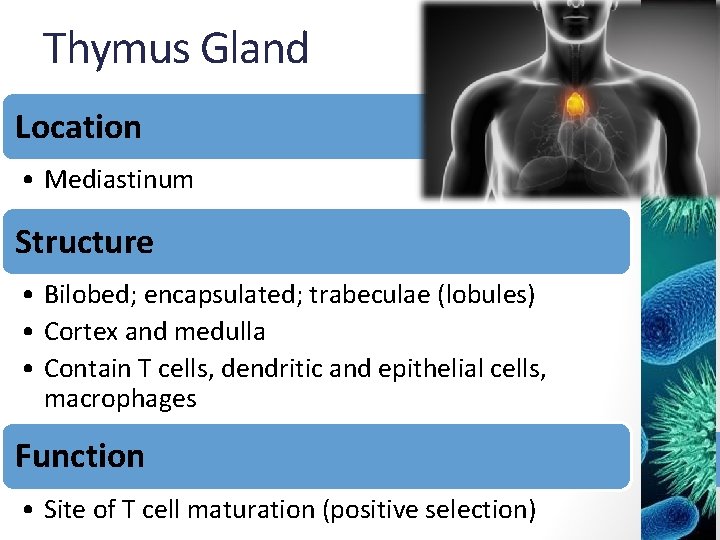 Thymus Gland

Location

• Mediastinum

Structure

• Bilobed; encapsulated; trabeculae (lobules)
• Cortex and medulla
• Contain T cells, dendritic and epithelial cells, macrophages

Function

• Site of T cell maturation (positive selection)